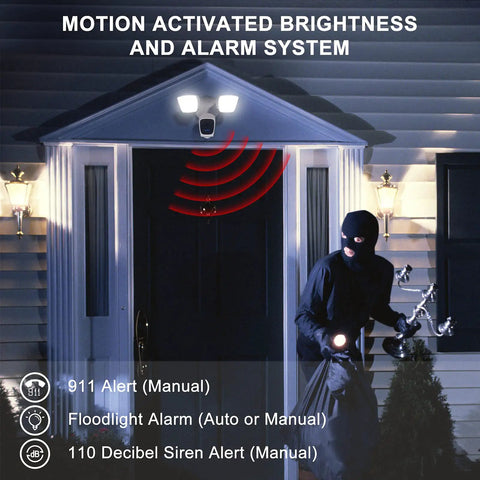 MOTION ACTIVATED BRIGHTNESS AND ALARM SYSTEM

911

911 Alert (Manual)

Floodlight Alarm (Auto or Manual)

dB

110 Decibel Siren Alert (Manual)